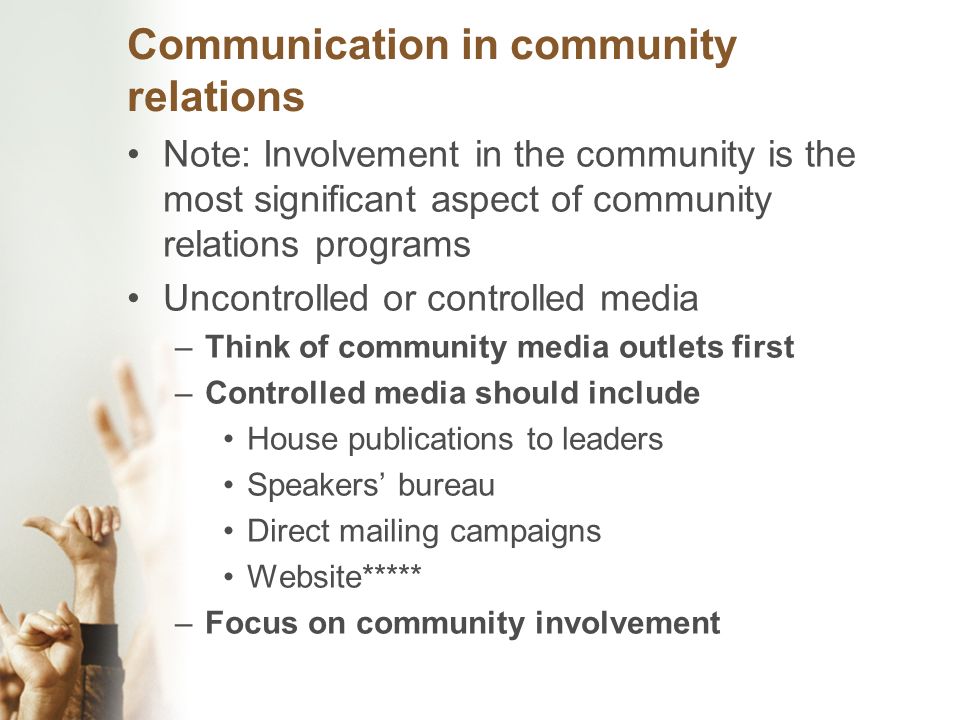 Communication in community relations

• Note: Involvement in the community is the most significant aspect of community relations programs
• Uncontrolled or controlled media
– Think of community media outlets first
– Controlled media should include
• House publications to leaders
• Speakers' bureau
• Direct mailing campaigns
• Website*****
– Focus on community involvement